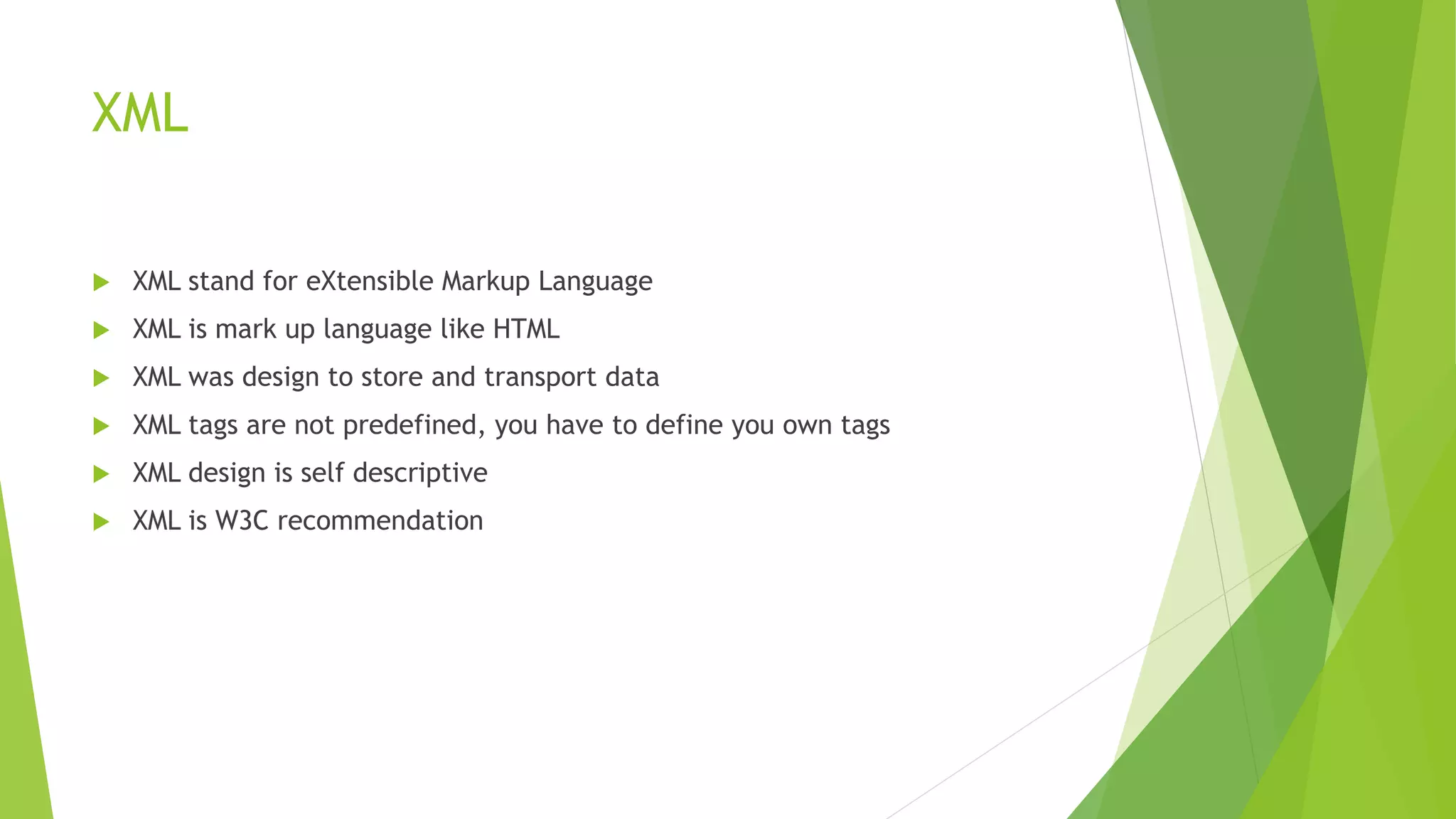 XML

XML stand for eXtensible Markup Language

XML is mark up language like HTML

XML was design to store and transport data

XML tags are not predefined, you have to define you own tags

XML design is self descriptive

XML is W3C recommendation